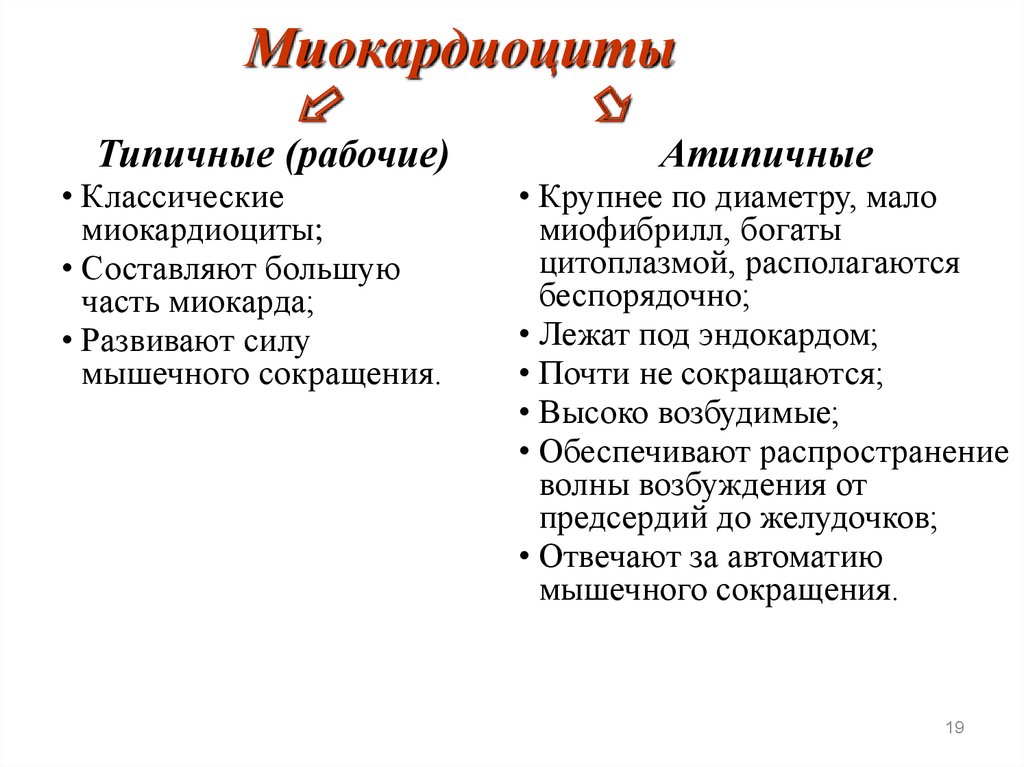 Миокардиоциты

Типичные (рабочие)

• Классические миокардиоциты;
• Составляют большую часть миокарда;
• Развивают силу мышечного сокращения.

Атипичные

• Крупнее по диаметру, мало миофибрилл, богаты цитоплазмой, располагаются беспорядочно;
• Лежат под эндокардом;
• Почти не сокращаются;
• Высоко возбудимые;
• Обеспечивают распространение волны возбуждения от предсердий до желудочков;
• Отвечают за автоматию мышечного сокращения.

19